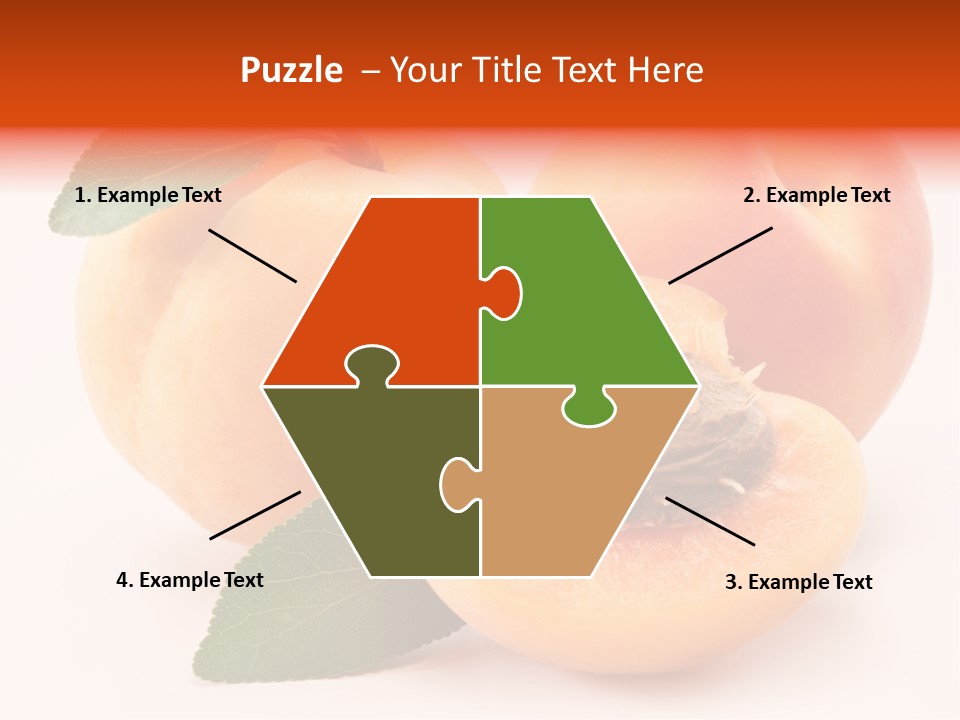 Puzzle – Your Title Text Here

1. Example Text

2. Example Text

4. Example Text

3. Example Text